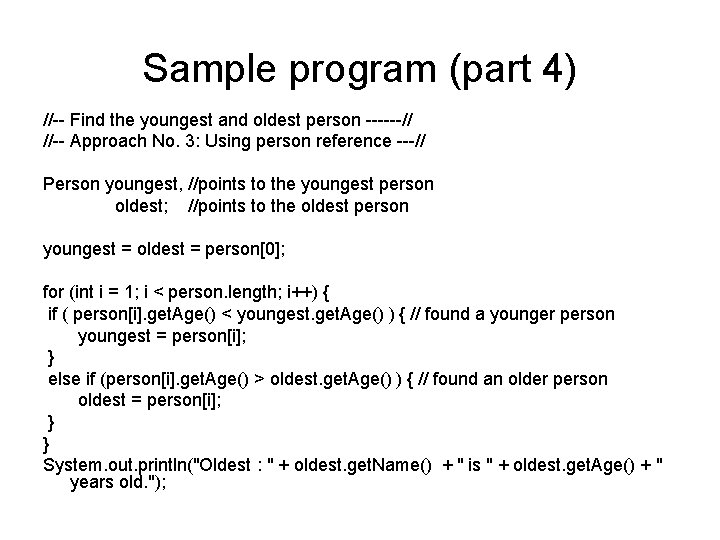 Sample program (part 4)

//-- Find the youngest and oldest person ------//
//-- Approach No. 3: Using person reference ---//

Person youngest, //points to the youngest person
oldest; //points to the oldest person

youngest = oldest = person[0];

for (int i = 1; i < person.length; i++) {
if ( person[i].getAge() < youngest.getAge() ) { // found a younger person
youngest = person[i];
}
else if (person[i].getAge() > oldest.getAge() ) { // found an older person
oldest = person[i];
}
}
System.out.println("Oldest : " + oldest.getName() + " is " + oldest.getAge() + " years old.");